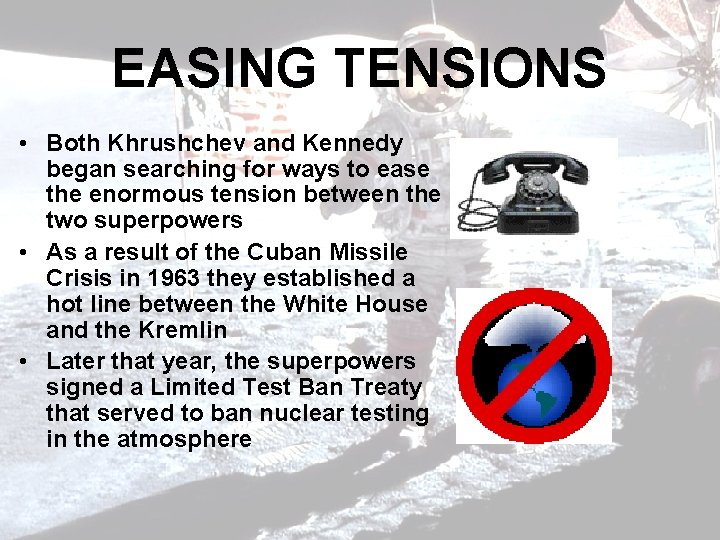 EASING TENSIONS

• Both Khrushchev and Kennedy began searching for ways to ease the enormous tension between the two superpowers
• As a result of the Cuban Missile Crisis in 1963 they established a hot line between the White House and the Kremlin
• Later that year, the superpowers signed a Limited Test Ban Treaty that served to ban nuclear testing in the atmosphere